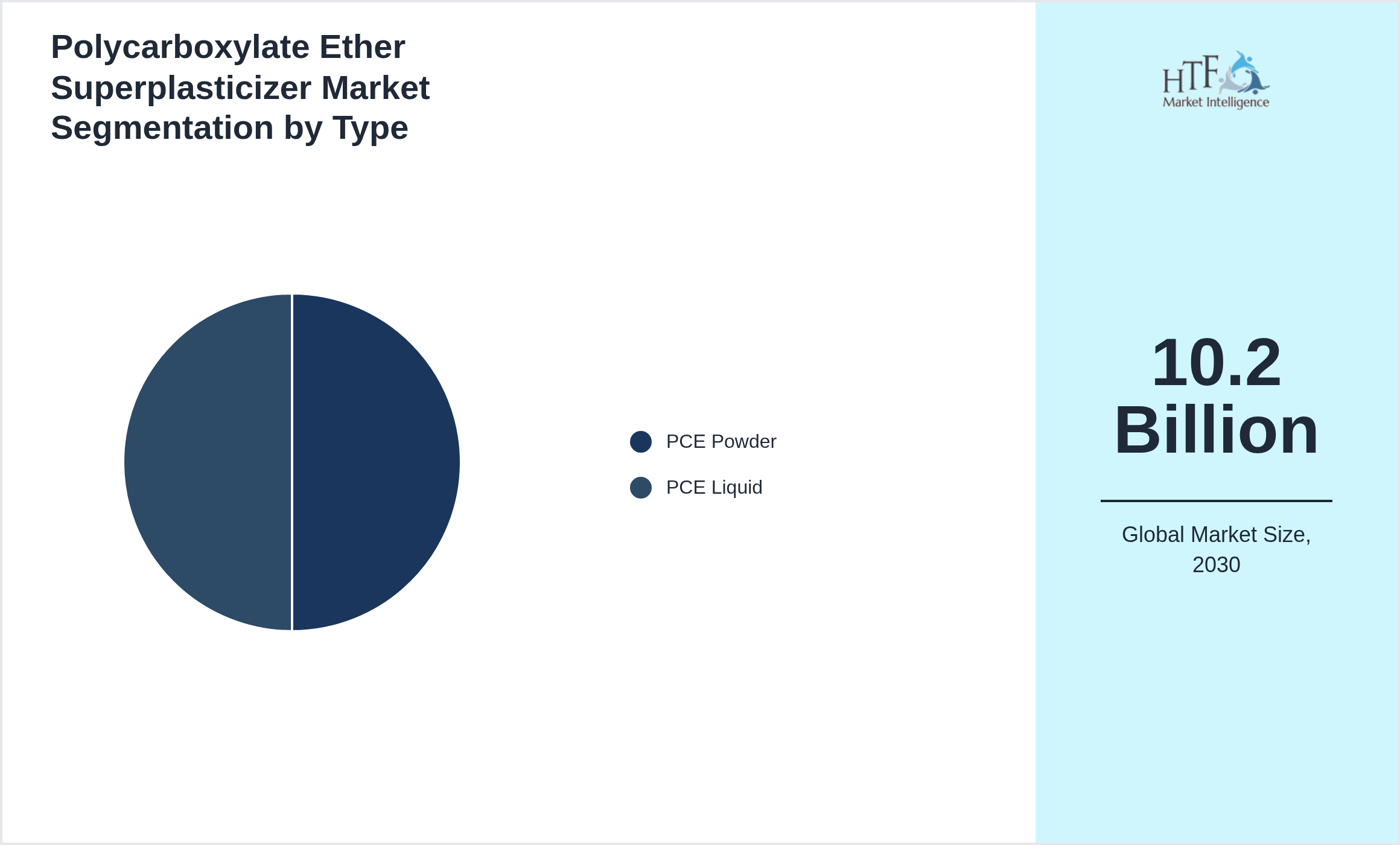 Polycarboxylate Ether Superplasticizer Market Segmentation by Type

PCE Powder

PCE Liquid

HTF Market Intelligence

10.2 Billion

Global Market Size, 2030